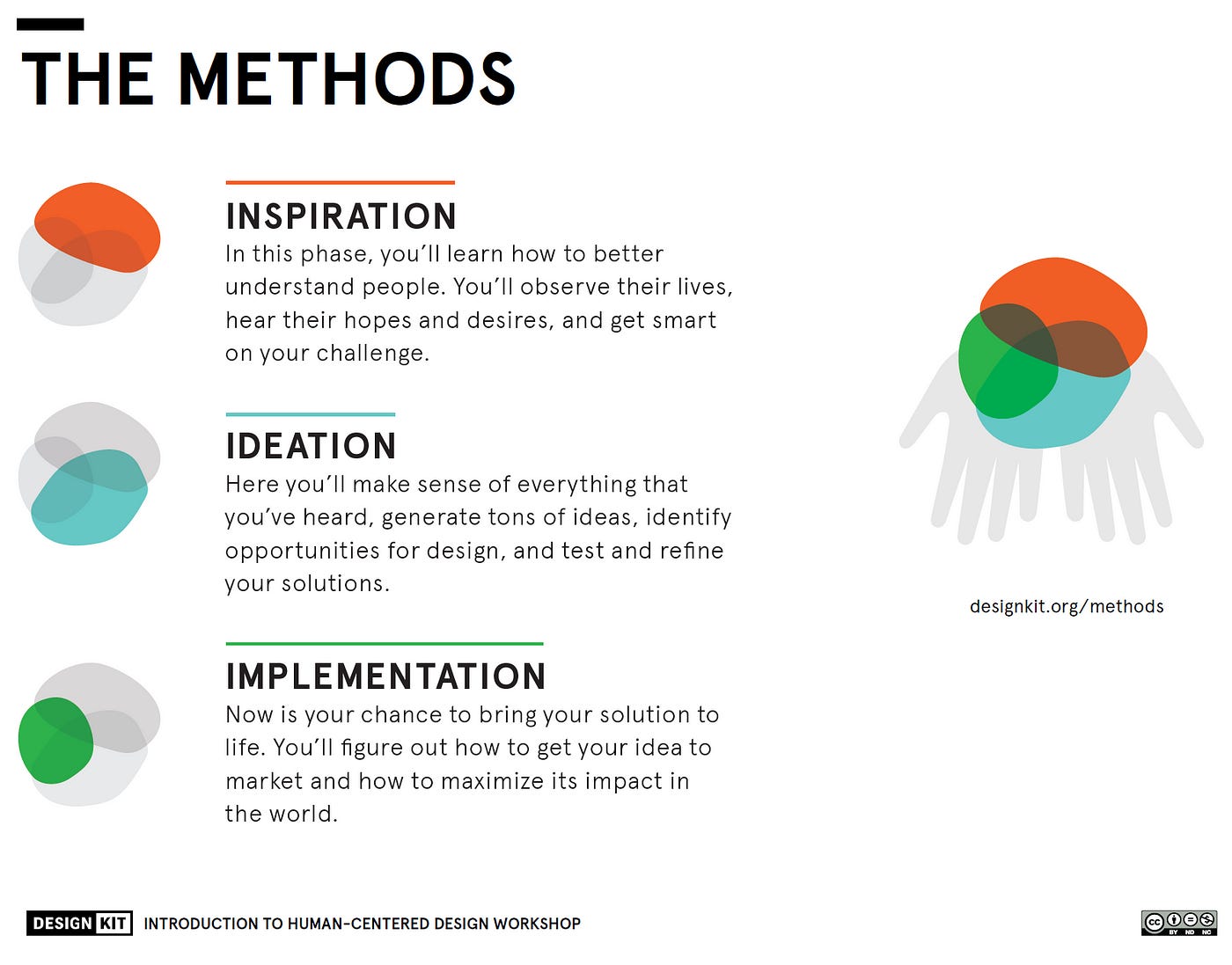 THE METHODS

INSPIRATION
In this phase, you'll learn how to better understand people. You'll observe their lives, hear their hopes and desires, and get smart on your challenge.

IDEATION
Here you'll make sense of everything that you've heard, generate tons of ideas, identify opportunities for design, and test and refine your solutions.

IMPLEMENTATION
Now is your chance to bring your solution to life. You'll figure out how to get your idea to market and how to maximize its impact in the world.

designkit.org/methods

DESIGN KIT INTRODUCTION TO HUMAN-CENTERED DESIGN WORKSHOP

cc BY ND NC